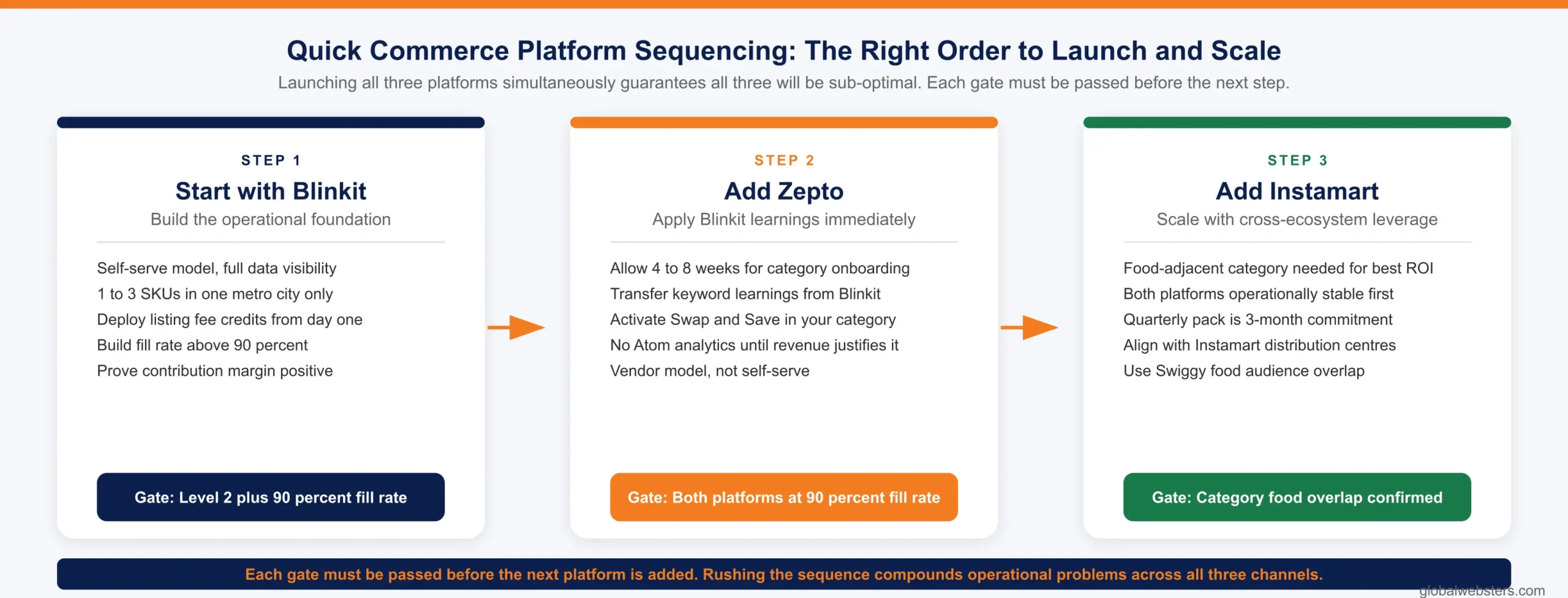 Quick Commerce Platform Sequencing: The Right Order to Launch and Scale

Launching all three platforms simultaneously guarantees all three will be sub-optimal. Each gate must be passed before the next step.

STEP 1

Start with Blinkit

Build the operational foundation

Self-serve model, full data visibility
1 to 3 SKUs in one metro city only
Deploy listing fee credits from day one
Build fill rate above 90 percent
Prove contribution margin positive

Gate: Level 2 plus 90 percent fill rate

STEP 2

Add Zepto

Apply Blinkit learnings immediately

Allow 4 to 8 weeks for category onboarding
Transfer keyword learnings from Blinkit
Activate Swap and Save in your category
No Atom analytics until revenue justifies it
Vendor model, not self-serve

Gate: Both platforms at 90 percent fill rate

STEP 3

Add Instamart

Scale with cross-ecosystem leverage

Food-adjacent category needed for best ROI
Both platforms operationally stable first
Quarterly pack is 3-month commitment
Align with Instamart distribution centres
Use Swiggy food audience overlap

Gate: Category food overlap confirmed

Each gate must be passed before the next platform is added. Rushing the sequence compounds operational problems across all three channels.

globalwebsters.com